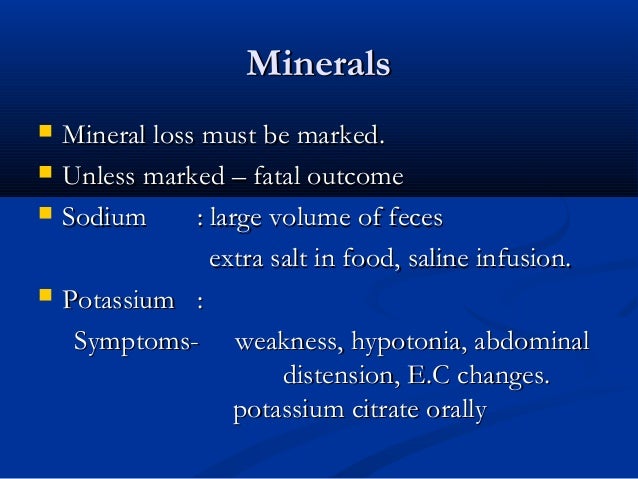 Minerals

Mineral loss must be marked.

Unless marked – fatal outcome

Sodium : large volume of feces
extra salt in food, saline infusion.

Potassium :
Symptoms- weakness, hypotonia, abdominal distension, E.C changes.
potassium citrate orally